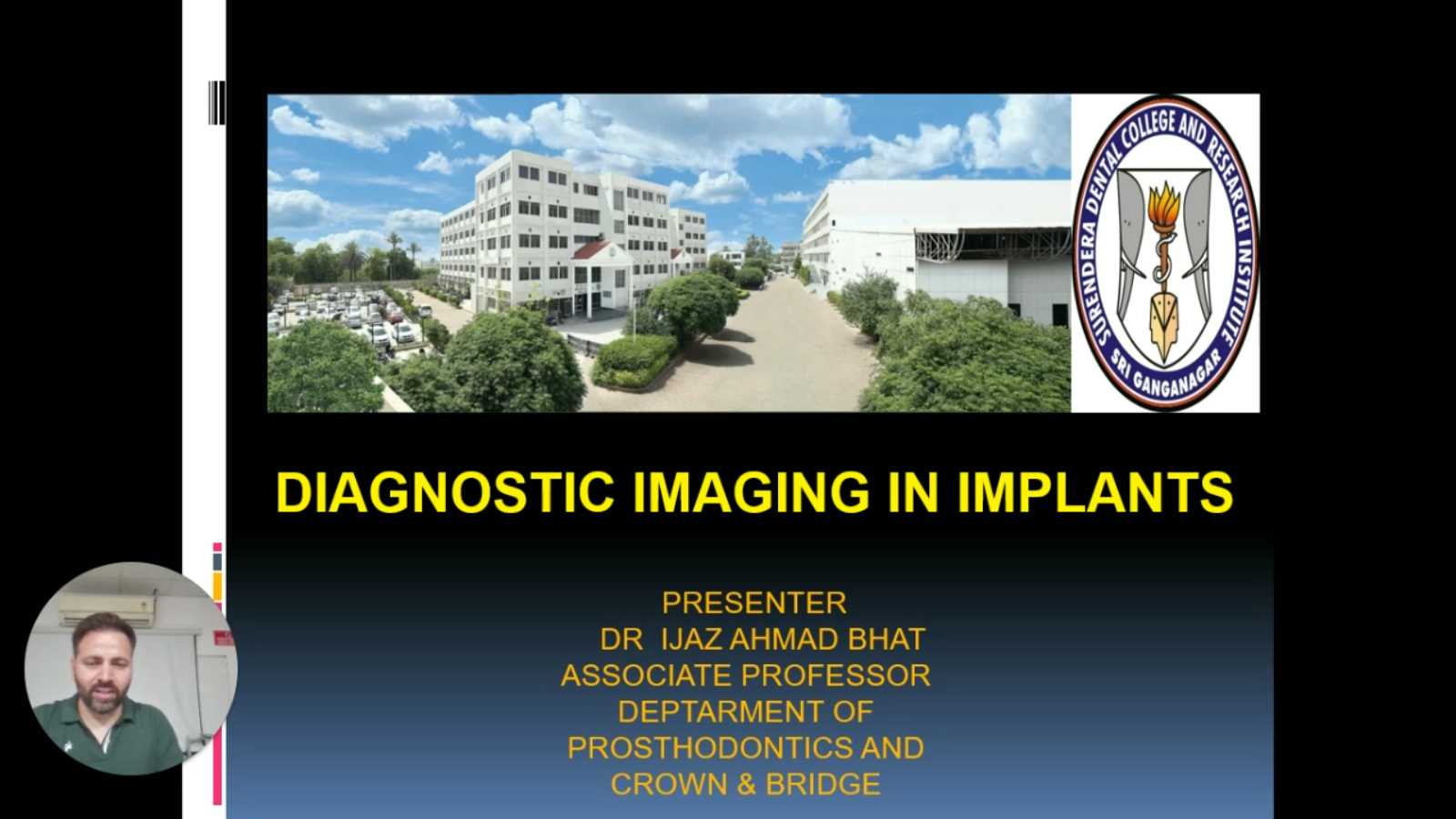 SURENDERA DENTAL COLLEGE AND RESEARCH INSTITUTE
SRI GANGANAGAR

DIAGNOSTIC IMAGING IN IMPLANTS

PRESENTER
DR IJAZ AHMAD BHAT
ASSOCIATE PROFESSOR
DEPTARMENT OF
PROSTHODONTICS AND
CROWN & BRIDGE